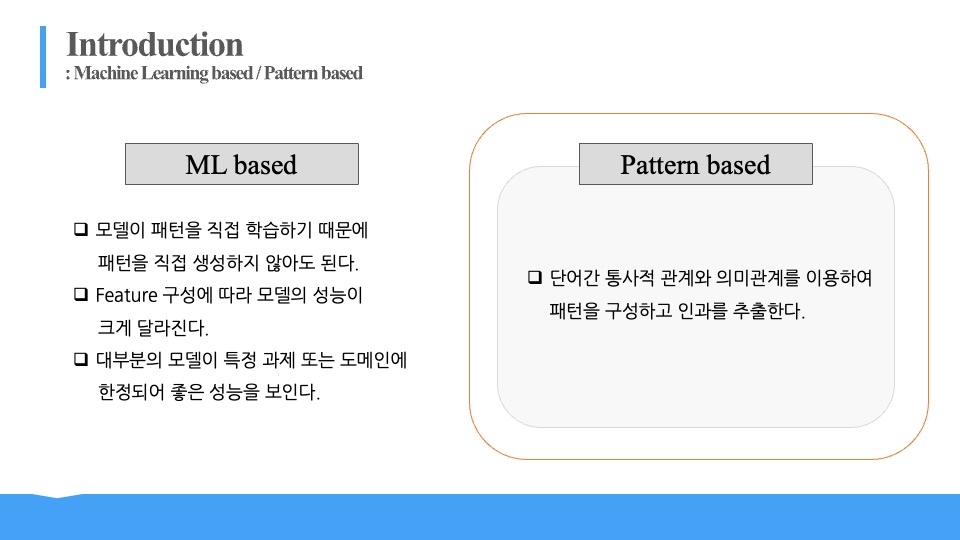 Introduction
: Machine Learning based / Pattern based

ML based

❑ 모델이 패턴을 직접 학습하기 때문에 패턴을 직접 생성하지 않아도 된다.
❑ Feature 구성에 따라 모델의 성능이 크게 달라진다.
❑ 대부분의 모델이 특정 과제 또는 도메인에 한정되어 좋은 성능을 보인다.

Pattern based

❑ 단어간 통사적 관계와 의미관계를 이용하여 패턴을 구성하고 인과를 추출한다.